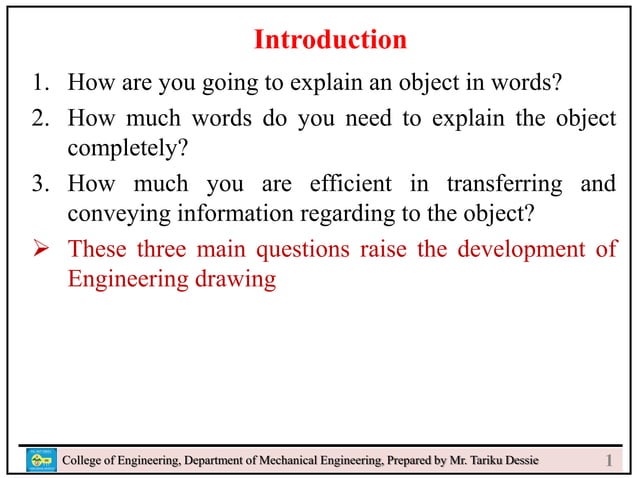 Introduction

1. How are you going to explain an object in words?

2. How much words do you need to explain the object completely?

3. How much you are efficient in transferring and conveying information regarding to the object?

➢ These three main questions raise the development of Engineering drawing

College of Engineering, Department of Mechanical Engineering, Prepared by Mr. Tariku Dessie 1